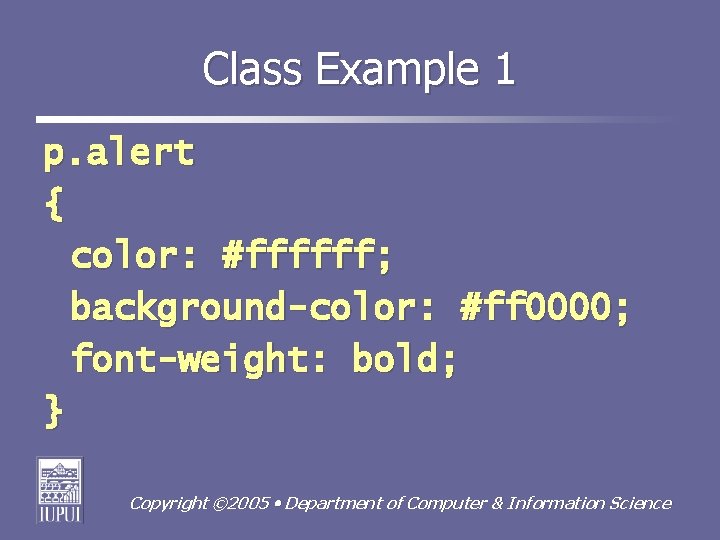 Class Example 1

p.alert
{
color: #ffffff;
background-color: #ff0000;
font-weight: bold;
}

IUPUI

Copyright ©2005 • Department of Computer & Information Science